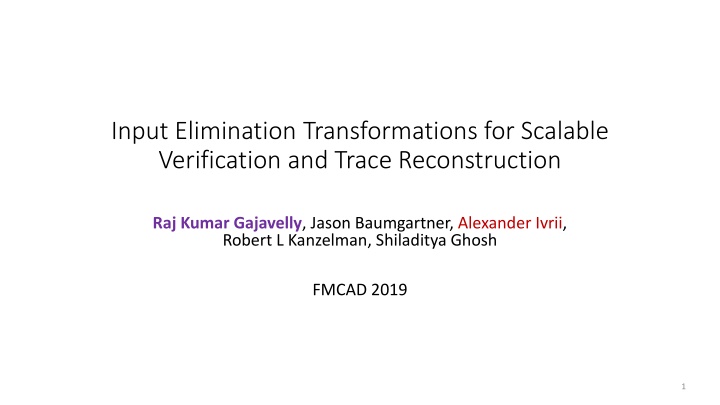 Input Elimination Transformations for Scalable Verification and Trace Reconstruction

Raj Kumar Gajavelly, Jason Baumgartner, Alexander Ivrii, Robert L Kanzelman, Shiladitya Ghosh

FMCAD 2019

1